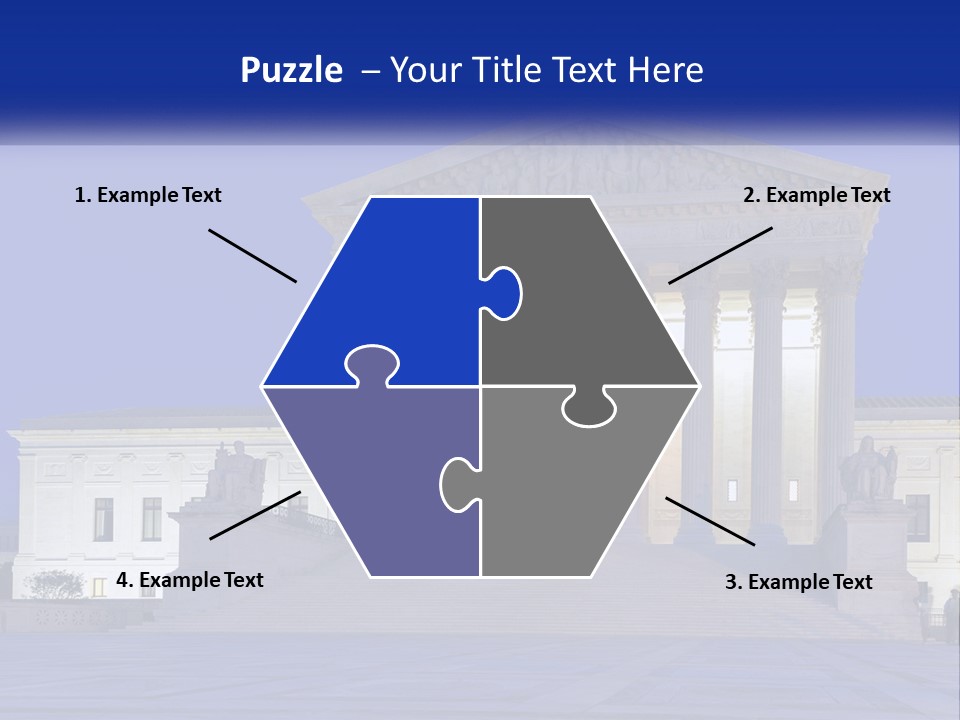 Puzzle – Your Title Text Here

1. Example Text

2. Example Text

3. Example Text

4. Example Text